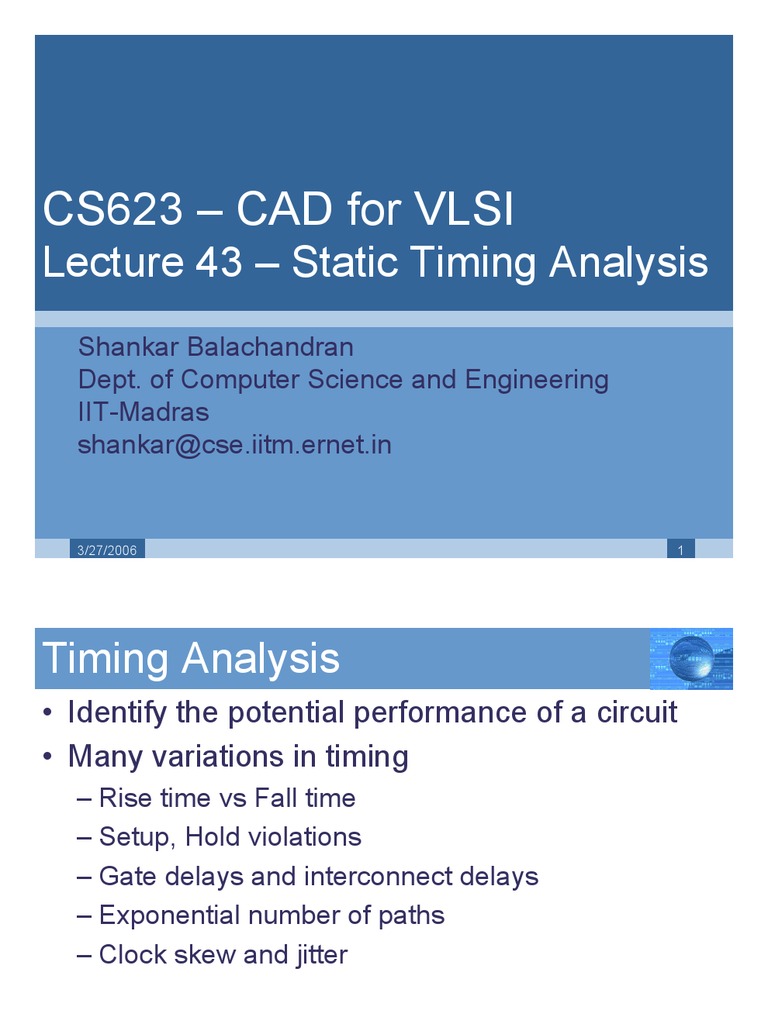 CS623 – CAD for VLSI
Lecture 43 – Static Timing Analysis

Shankar Balachandran
Dept. of Computer Science and Engineering
IIT-Madras
shankar@cse.iitm.ernet.in

3/27/2006

1

Timing Analysis

• Identify the potential performance of a circuit
• Many variations in timing
– Rise time vs Fall time
– Setup, Hold violations
– Gate delays and interconnect delays
– Exponential number of paths
– Clock skew and jitter